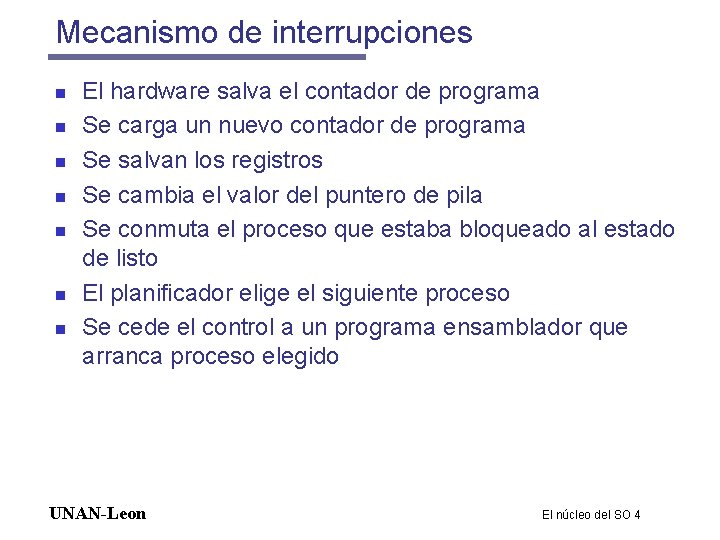 Mecanismo de interrupciones

- El hardware salva el contador de programa
- Se carga un nuevo contador de programa
- Se salvan los registros
- Se cambia el valor del puntero de pila
- Se conmuta el proceso que estaba bloqueado al estado de listo
- El planificador elige el siguiente proceso
- Se cede el control a un programa ensamblador que arranca proceso elegido

UNAN-Leon

El núcleo del SO 4